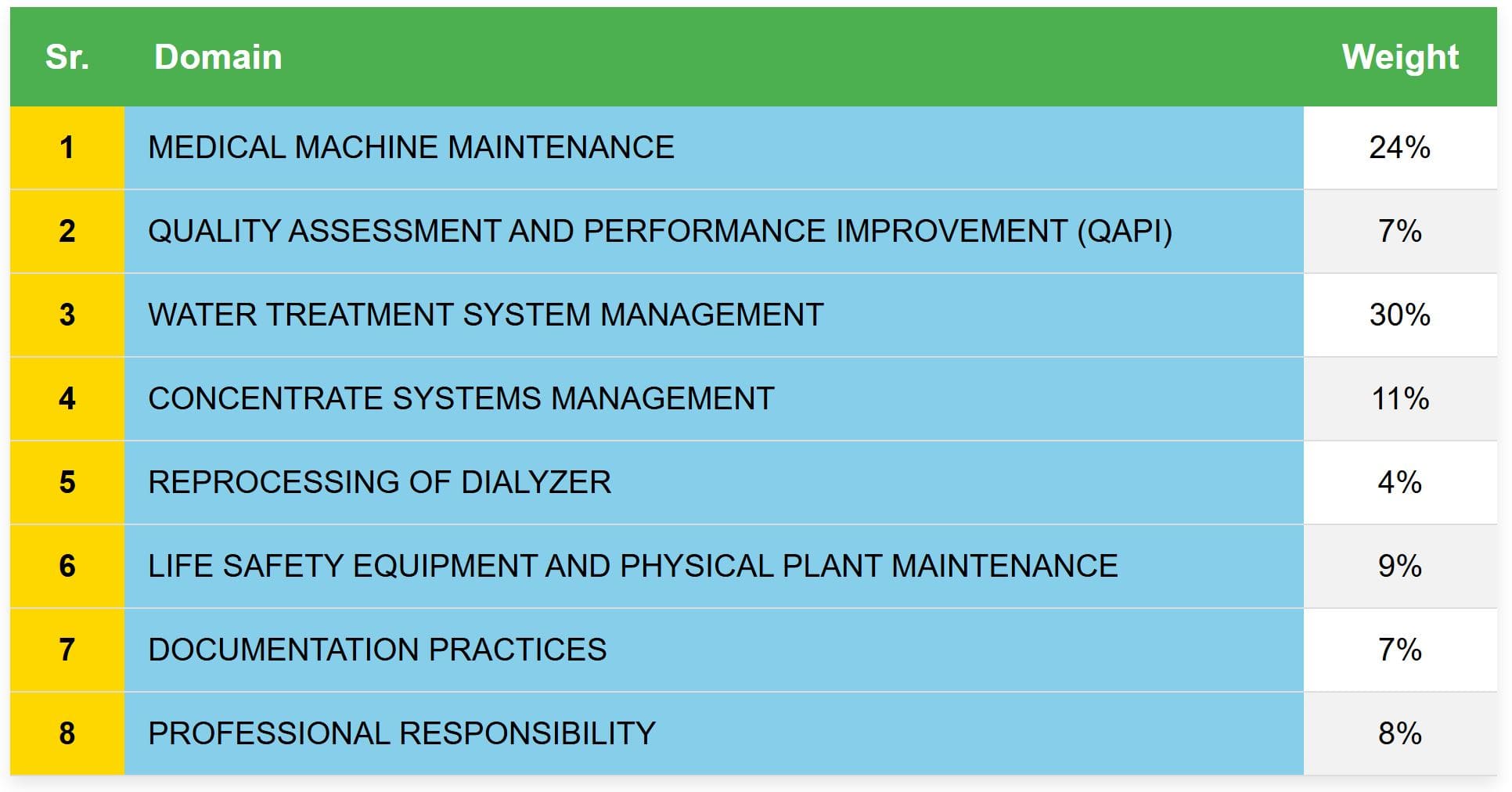 | Sr. | Domain | Weight |
|---|---|---|
| 1 | MEDICAL MACHINE MAINTENANCE | 24% |
| 2 | QUALITY ASSESSMENT AND PERFORMANCE IMPROVEMENT (QAPI) | 7% |
| 3 | WATER TREATMENT SYSTEM MANAGEMENT | 30% |
| 4 | CONCENTRATE SYSTEMS MANAGEMENT | 11% |
| 5 | REPROCESSING OF DIALYZER | 4% |
| 6 | LIFE SAFETY EQUIPMENT AND PHYSICAL PLANT MAINTENANCE | 9% |
| 7 | DOCUMENTATION PRACTICES | 7% |
| 8 | PROFESSIONAL RESPONSIBILITY | 8% |